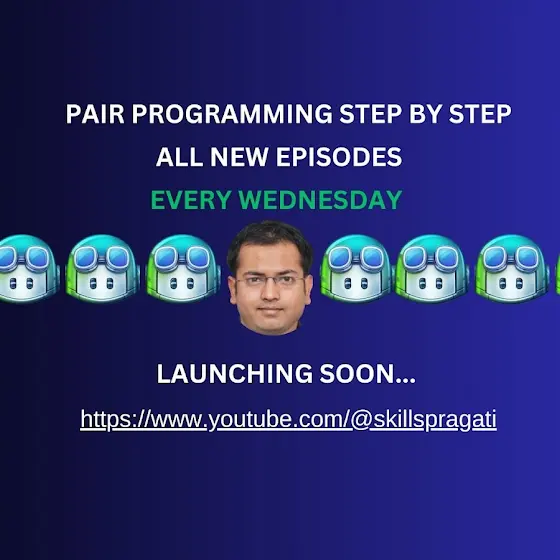 PAIR PROGRAMMING STEP BY STEP
ALL NEW EPISODES
EVERY WEDNESDAY

LAUNCHING SOON...

https://www.youtube.com/@skillspragati